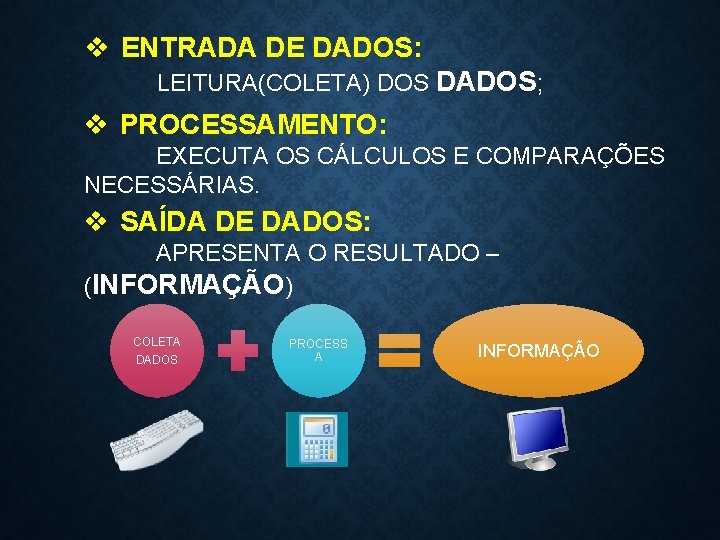 ❖ ENTRADA DE DADOS:

LEITURA(COLETA) DOS DADOS;

❖ PROCESSAMENTO:

EXECUTA OS CÁLCULOS E COMPARAÇÕES NECESSÁRIAS.

❖ SAÍDA DE DADOS:

APRESENTA O RESULTADO – (INFORMAÇÃO)

COLETA DADOS

PROCESS A

INFORMAÇÃO